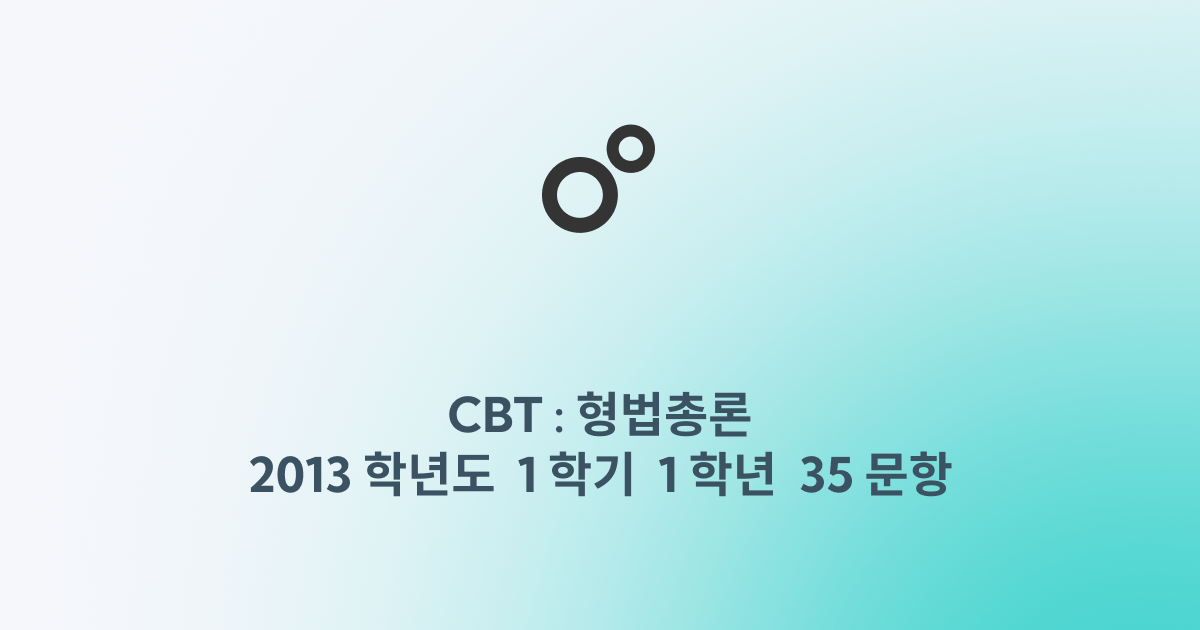 CBT : 형법총론
2013 학년도 1 학기 1 학년 35 문항